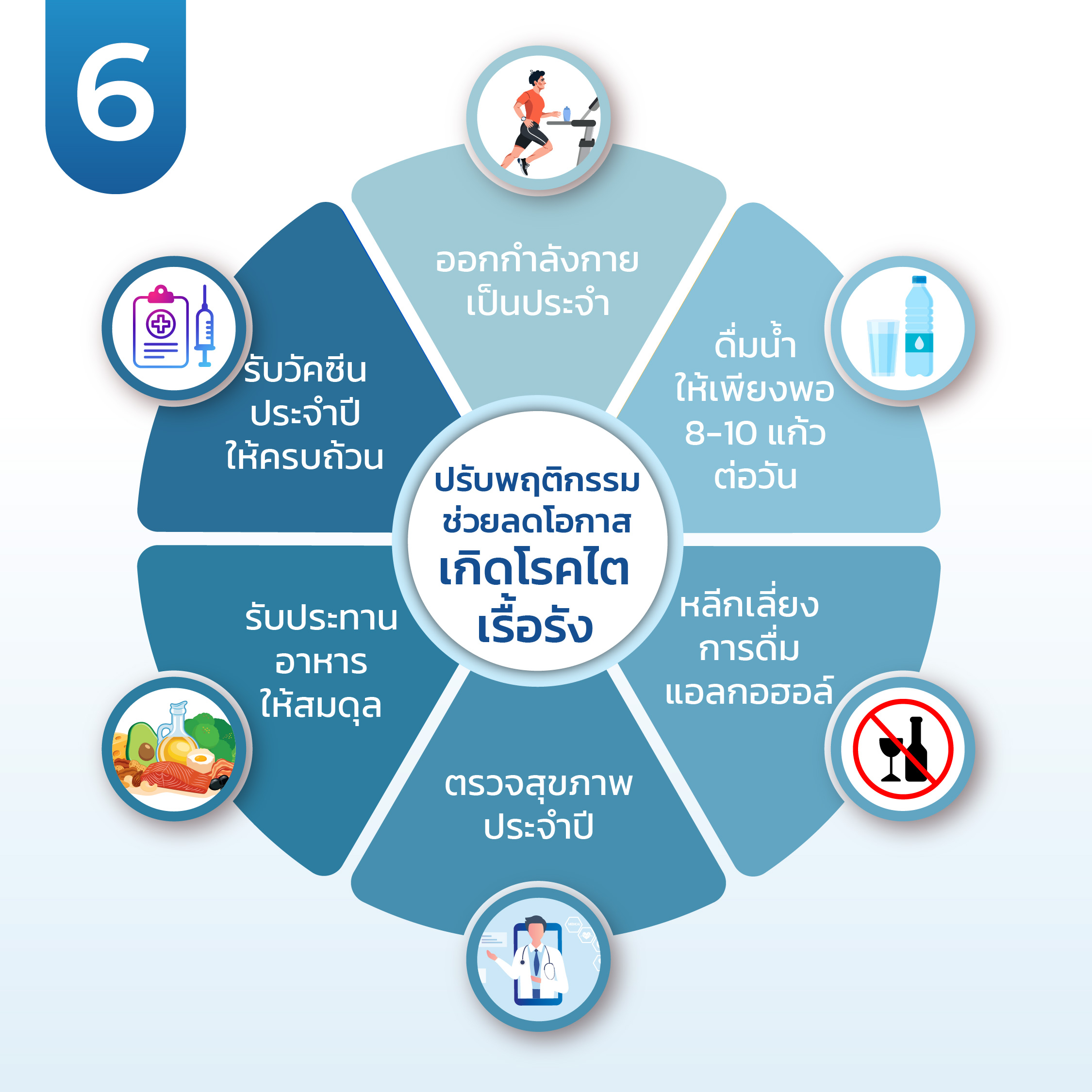 6

ปรับพฤติกรรม ช่วยลดโอกาส เกิดโรคไต เรื้อรัง

ออกกำลังกาย เป็นประจำ

ดื่มน้ำ ให้เพียงพอ 8-10 แก้ว ต่อวัน

หลีกเลี่ยง การดื่ม แอลกอฮอล์

ตรวจสุขภาพ ประจำปี

รับประทาน อาหาร ให้สมดุล

รับวัคซีน ประจำปี ให้ครบถ้วน